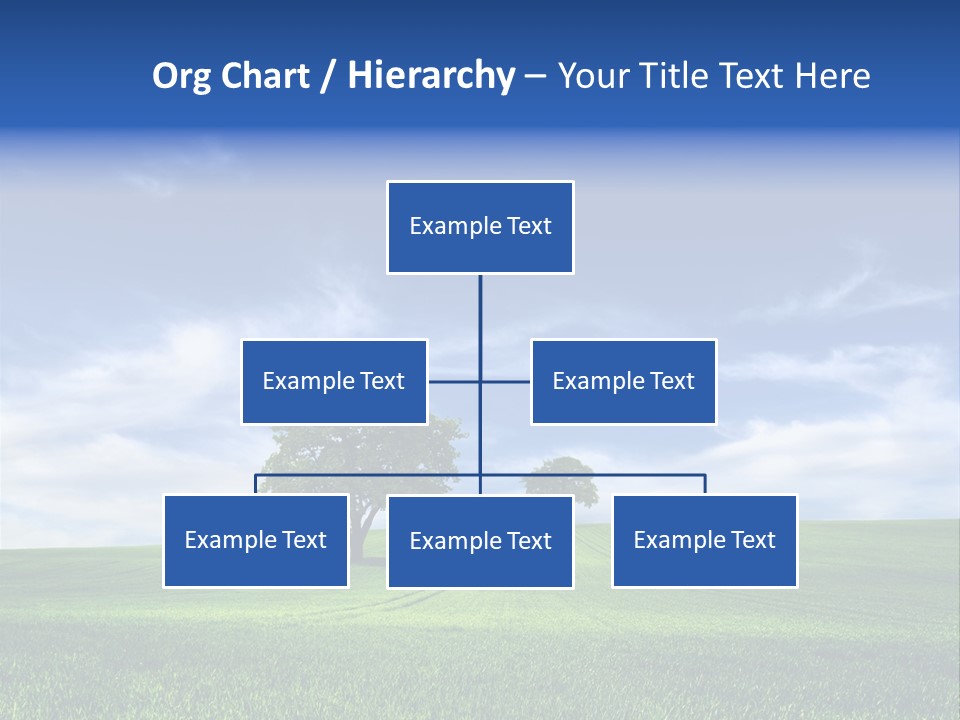 Org Chart / Hierarchy – Your Title Text Here

Example Text

Example Text

Example Text

Example Text

Example Text

Example Text